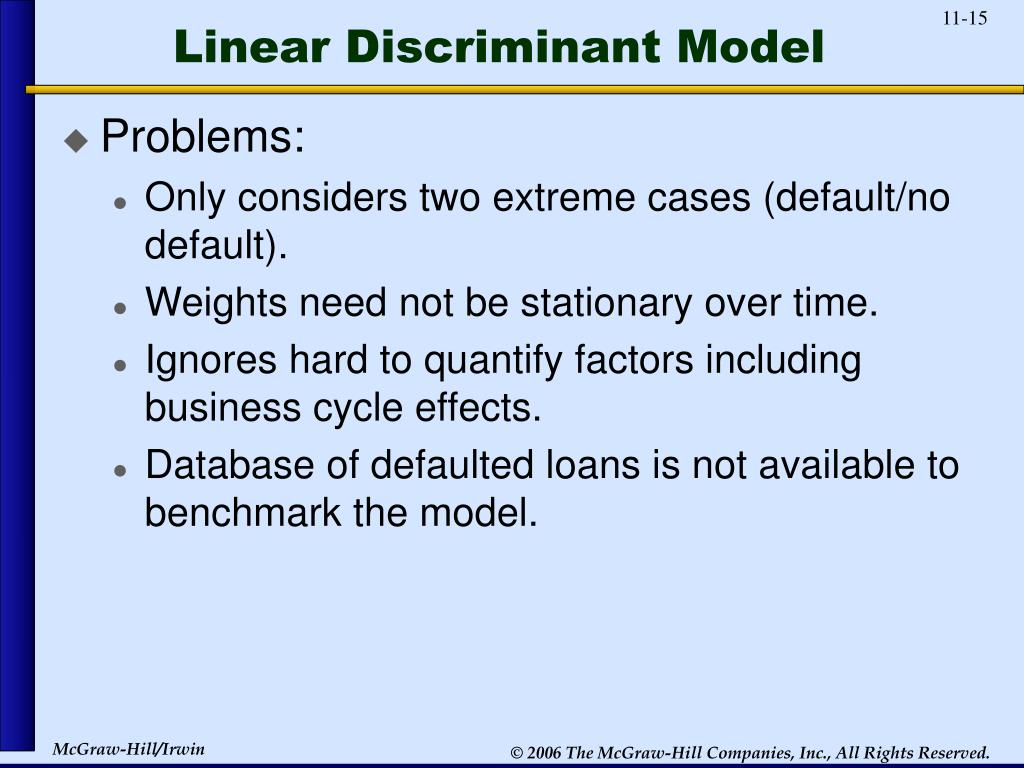 11-15

Linear Discriminant Model

Problems:

Only considers two extreme cases (default/no default).

Weights need not be stationary over time.

Ignores hard to quantify factors including business cycle effects.

Database of defaulted loans is not available to benchmark the model.

McGraw-Hill/Irwin

© 2006 The McGraw-Hill Companies, Inc., All Rights Reserved.